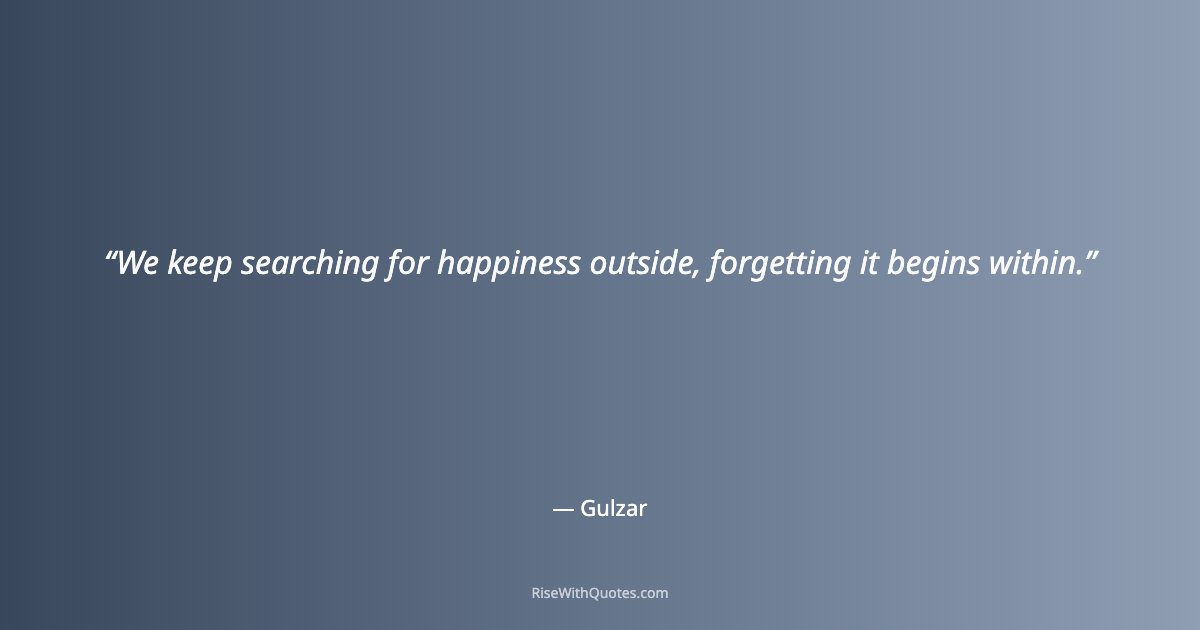 “We keep searching for happiness outside, forgetting it begins within.”

— Gulzar

RiseWithQuotes.com